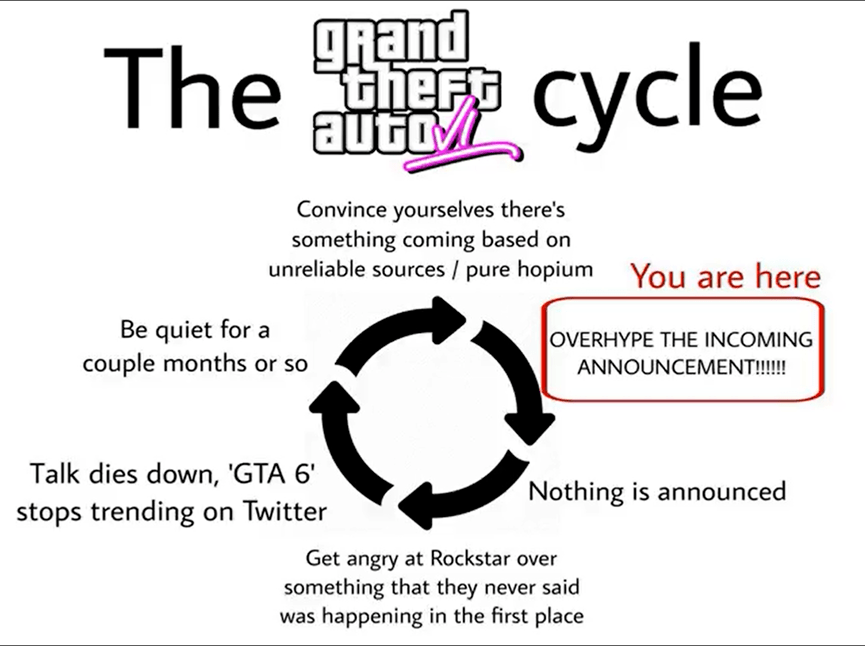 The grand theft auto VI cycle

Convince yourselves there's something coming based on unreliable sources / pure hopium

You are here

OVERHYPE THE INCOMING ANNOUNCEMENT!!!!!!

Nothing is announced

Get angry at Rockstar over something that they never said was happening in the first place

Talk dies down, 'GTA 6' stops trending on Twitter

Be quiet for a couple months or so